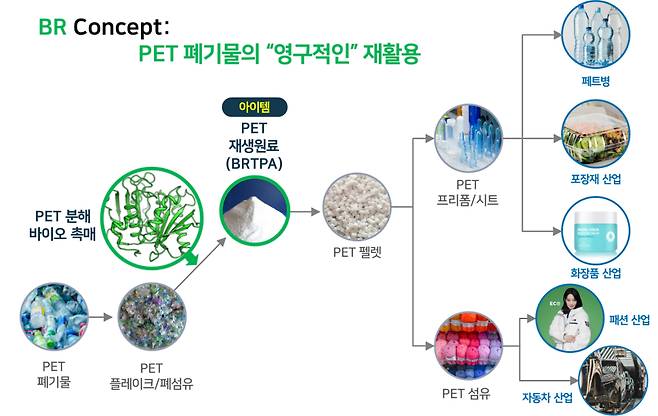 BR Concept:
PET 폐기물의 "영구적인" 재활용

아이템
PET
재생원료
(BRTPA)

PET 분해
바이오 촉매

PET
폐기물

PET
플레이크/폐섬유

PET 펠렛

PET
프리폼/시트

PET 섬유

페트병

포장재 산업

화장품 산업

ECO

패션 산업

자동차 산업